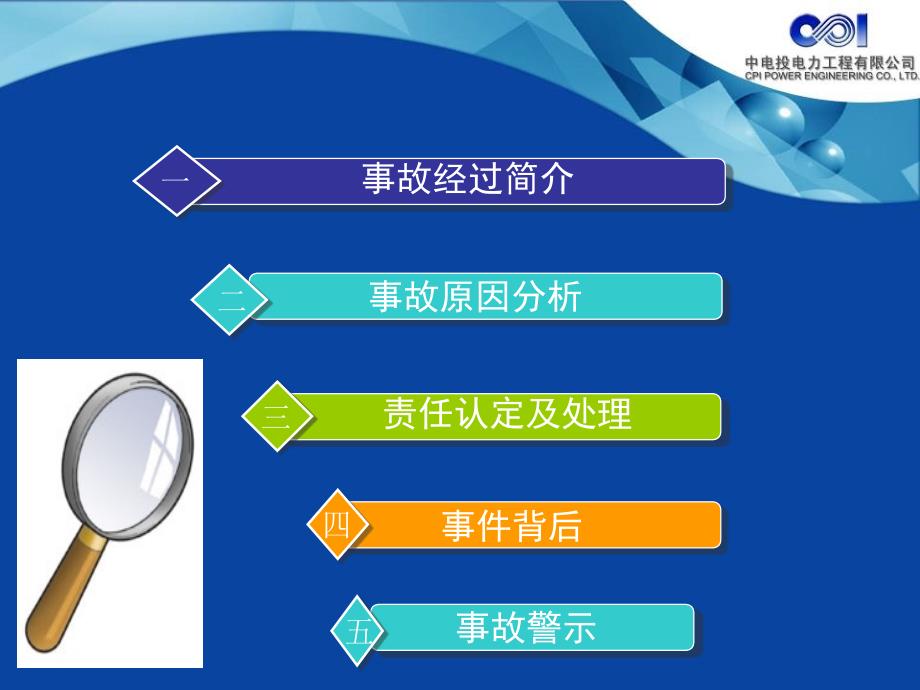 CPI
中电投电力工程有限公司
CPI POWER ENGINEERING CO., LTD.

一 事故经过简介

二 事故原因分析

三 责任认定及处理

四 事件背后

五 事故警示